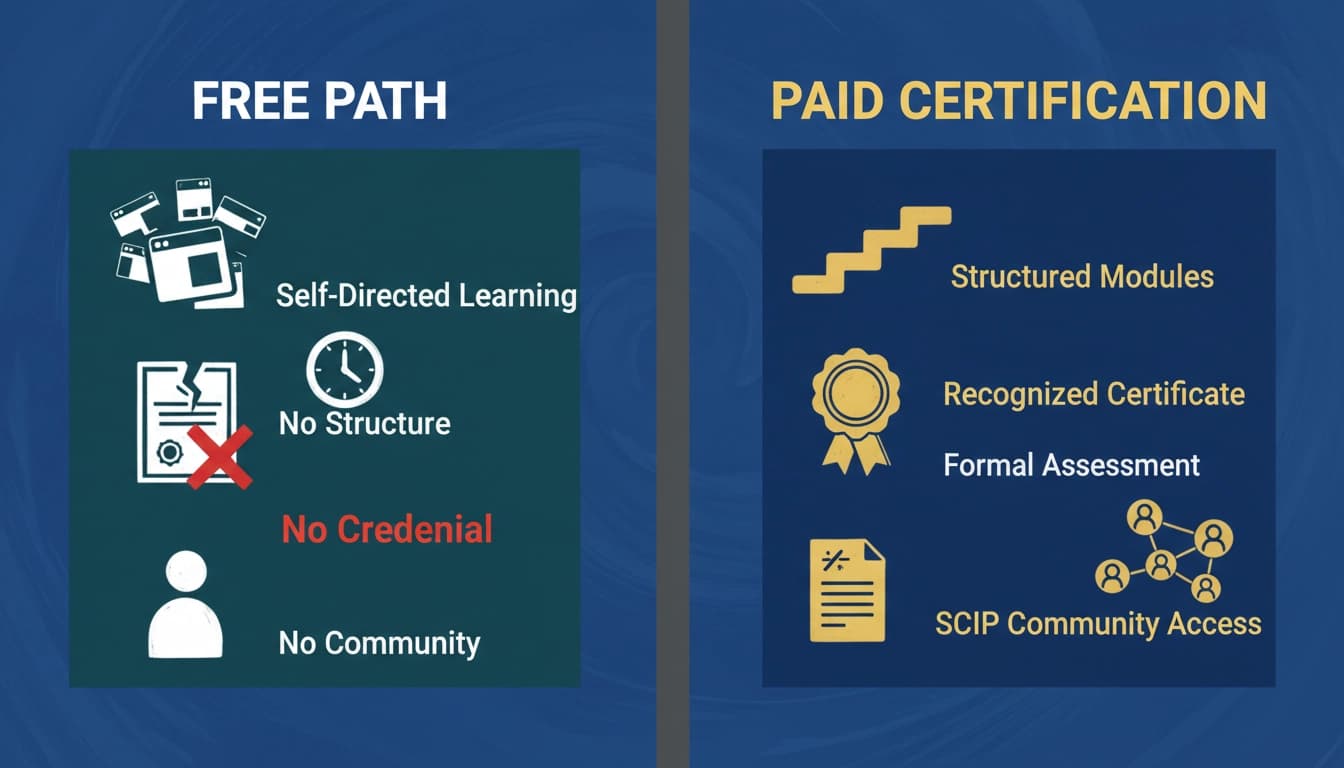 FREE PATH

Self-Directed Learning

No Structure

No Credenial

No Community

PAID CERTIFICATION

Structured Modules

Recognized Certificate

Formal Assessment

SCIP Community Access